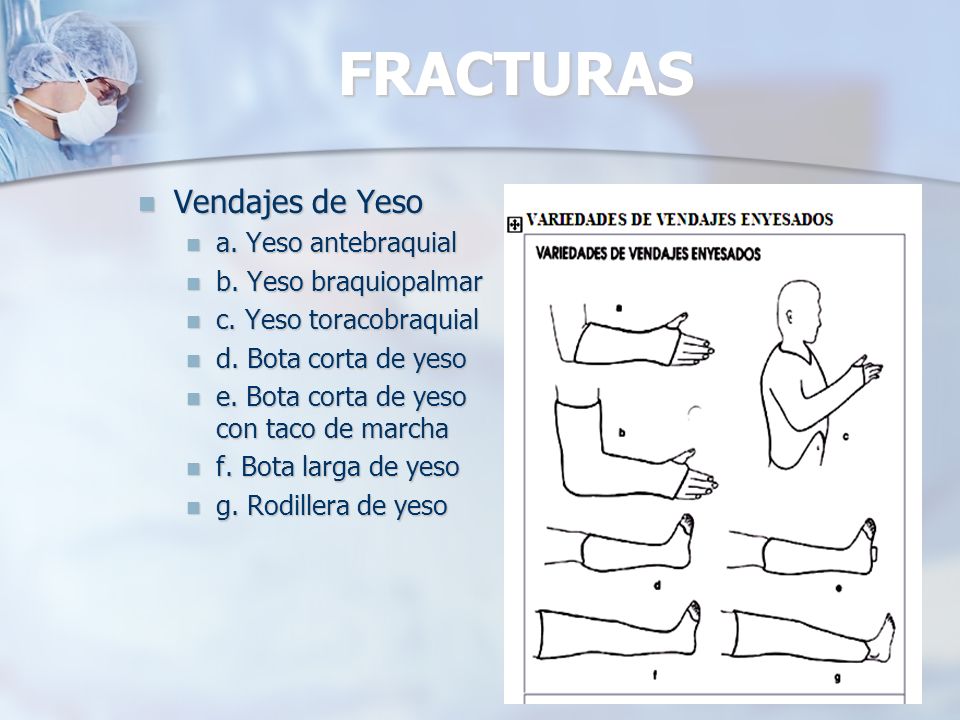 FRACTURAS

Vendajes de Yeso
a. Yeso antebraquial
b. Yeso braquiopalmar
c. Yeso toracobraquial
d. Bota corta de yeso
e. Bota corta de yeso con taco de marcha
f. Bota larga de yeso
g. Rodillera de yeso

VARIEDADES DE VENDAJES ENYESADOS

VARIEDADES DE VENDAJES ENYESADOS

a

b

c

d

e

f

g